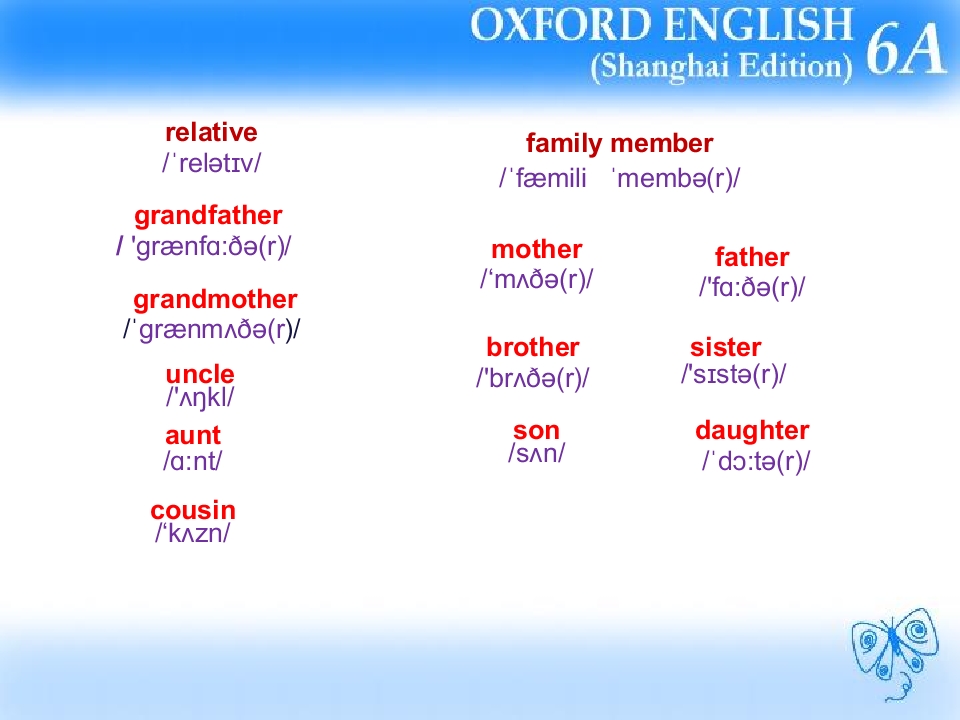 OXFORD ENGLISH
(Shanghai Edition) 6A

relative
/ˈrelətɪv/

grandfather
/ 'grænfɑːðə(r)/

grandmother
/ˈgrænmʌðə(r)/

uncle
/'ʌŋkl/

aunt
/ɑːnt/

cousin
/‘kʌzn/

family member
/ˈfæmili ˈmembə(r)/

mother
/‘mʌðə(r)/

father
/'fɑːðə(r)/

brother
/'brʌðə(r)/

sister
/'sɪstə(r)/

son
/sʌn/

daughter
/ˈdɔːtə(r)/